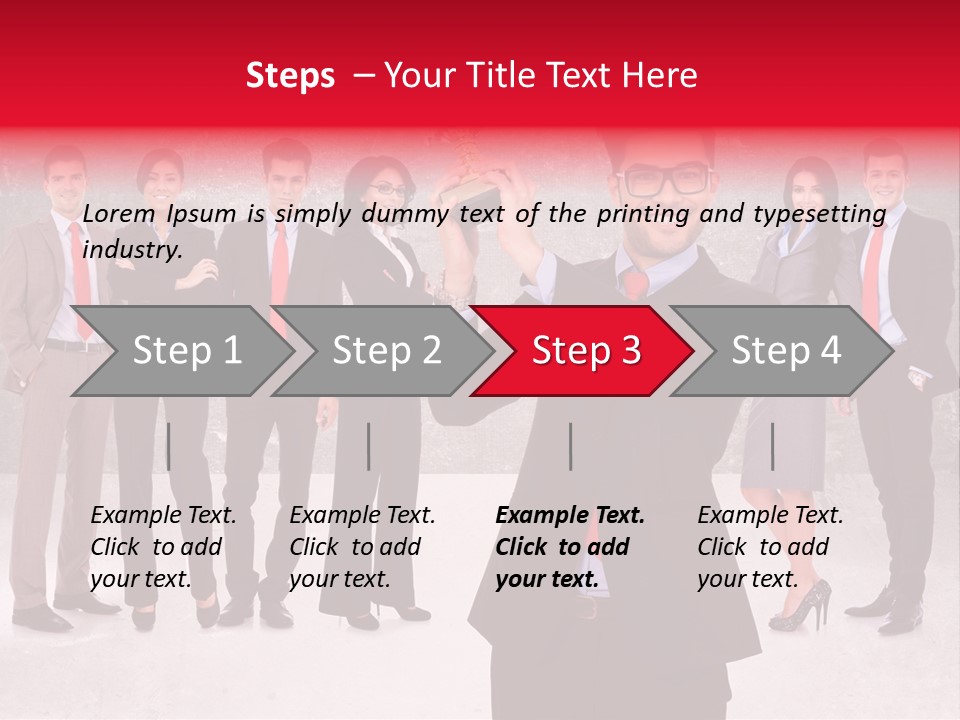 Steps – Your Title Text Here

Lorem Ipsum is simply dummy text of the printing and typesetting industry.

Step 1

Step 2

Step 3

Step 4

Example Text. Click to add your text.

Example Text. Click to add your text.

Example Text. Click to add your text.

Example Text. Click to add your text.